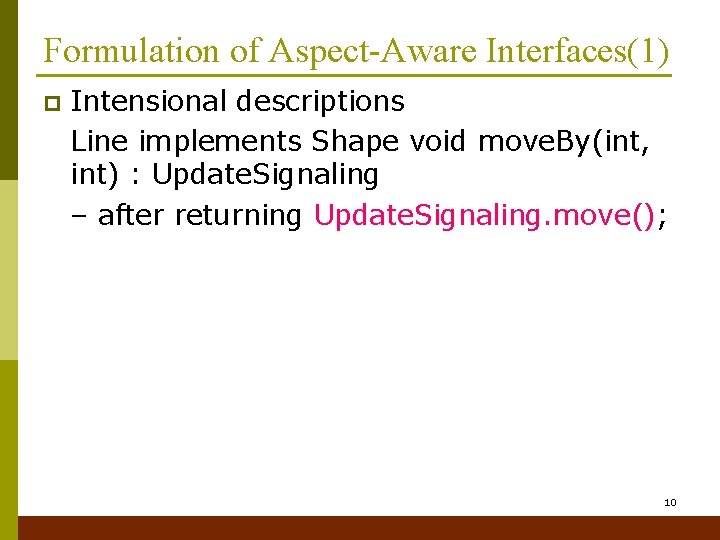 Formulation of Aspect-Aware Interfaces(1)

Intensional descriptions

Line implements Shape void moveBy(int, int) : UpdateSignaling

– after returning UpdateSignaling.move();

10